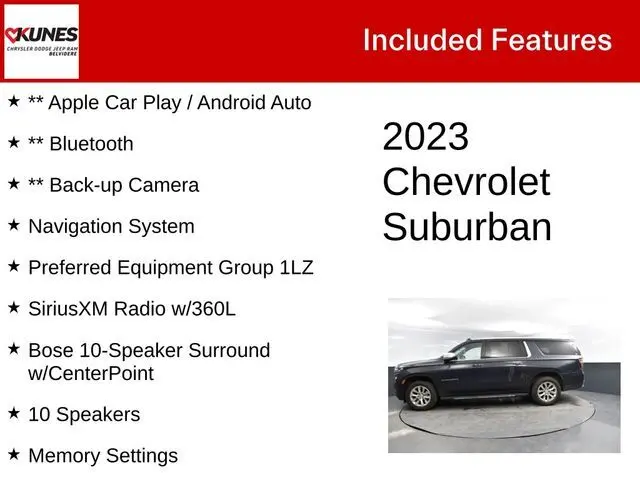 KUNES
CHRYSLER DODGE JEEP RAM
BELVIDERE

Included Features

★ ** Apple Car Play / Android Auto

★ ** Bluetooth

★ ** Back-up Camera

★ Navigation System

★ Preferred Equipment Group 1LZ

★ SiriusXM Radio w/360L

★ Bose 10-Speaker Surround w/CenterPoint

★ 10 Speakers

★ Memory Settings

2023
Chevrolet
Suburban